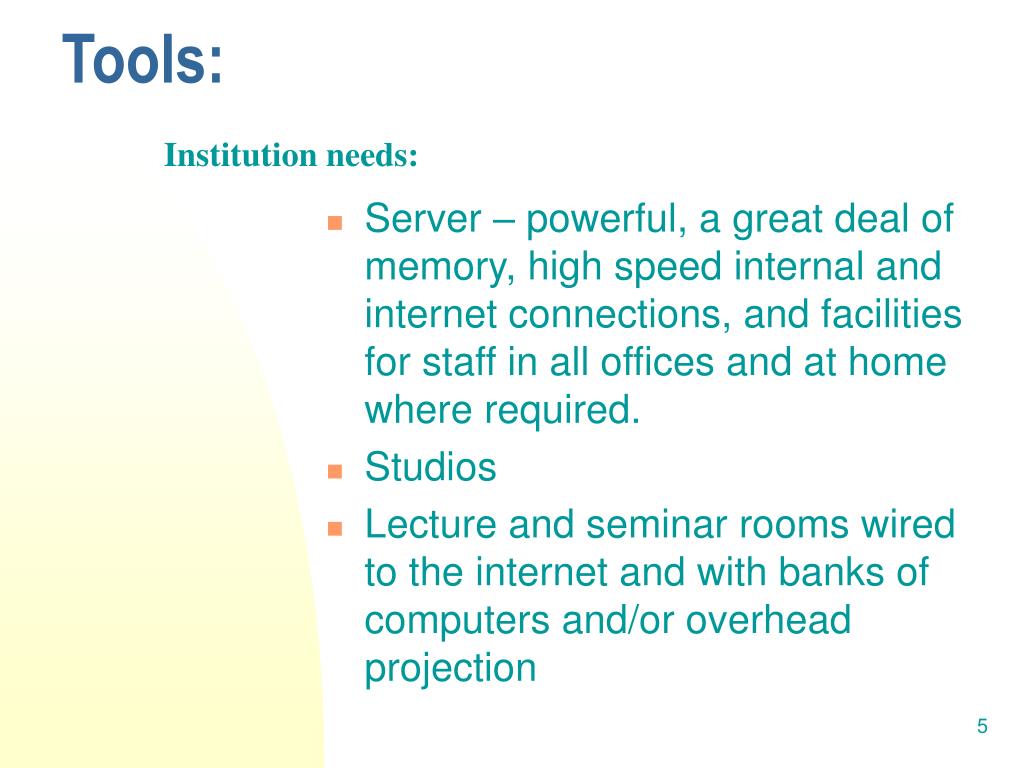 Tools:

Institution needs:

- Server – powerful, a great deal of memory, high speed internal and internet connections, and facilities for staff in all offices and at home where required.
- Studios
- Lecture and seminar rooms wired to the internet and with banks of computers and/or overhead projection

5